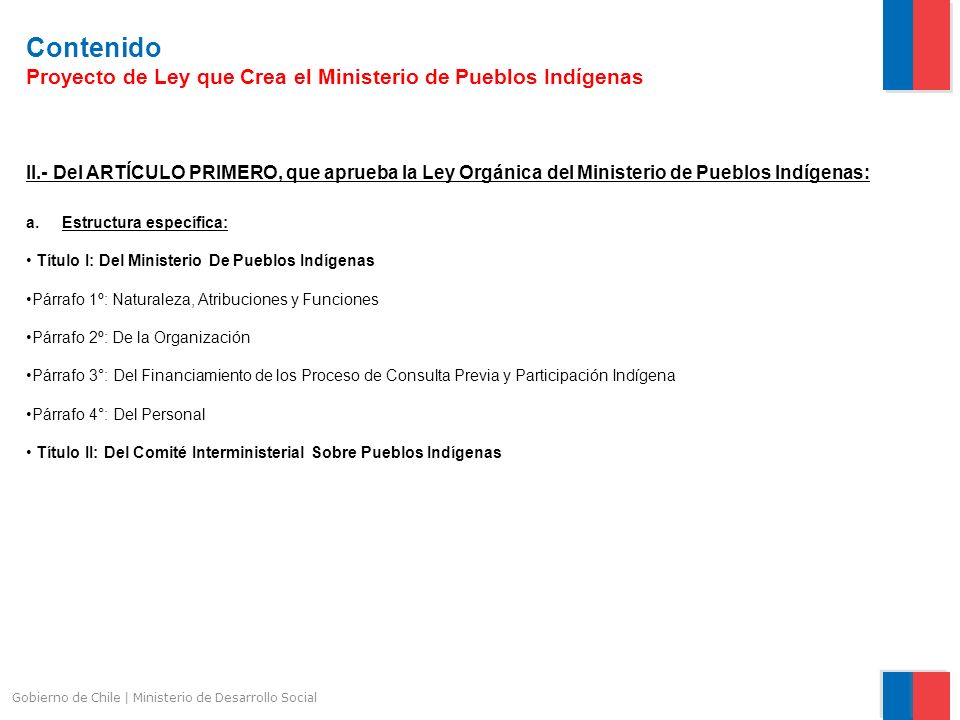 Contenido
Proyecto de Ley que Crea el Ministerio de Pueblos Indígenas

II.- Del ARTÍCULO PRIMERO, que aprueba la Ley Orgánica del Ministerio de Pueblos Indígenas:

a. Estructura específica:

• Título I: Del Ministerio De Pueblos Indígenas

•Párrafo 1º: Naturaleza, Atribuciones y Funciones

•Párrafo 2º: De la Organización

•Párrafo 3°: Del Financiamiento de los Proceso de Consulta Previa y Participación Indígena

•Párrafo 4°: Del Personal

• Título II: Del Comité Interministerial Sobre Pueblos Indígenas

Gobierno de Chile | Ministerio de Desarrollo Social